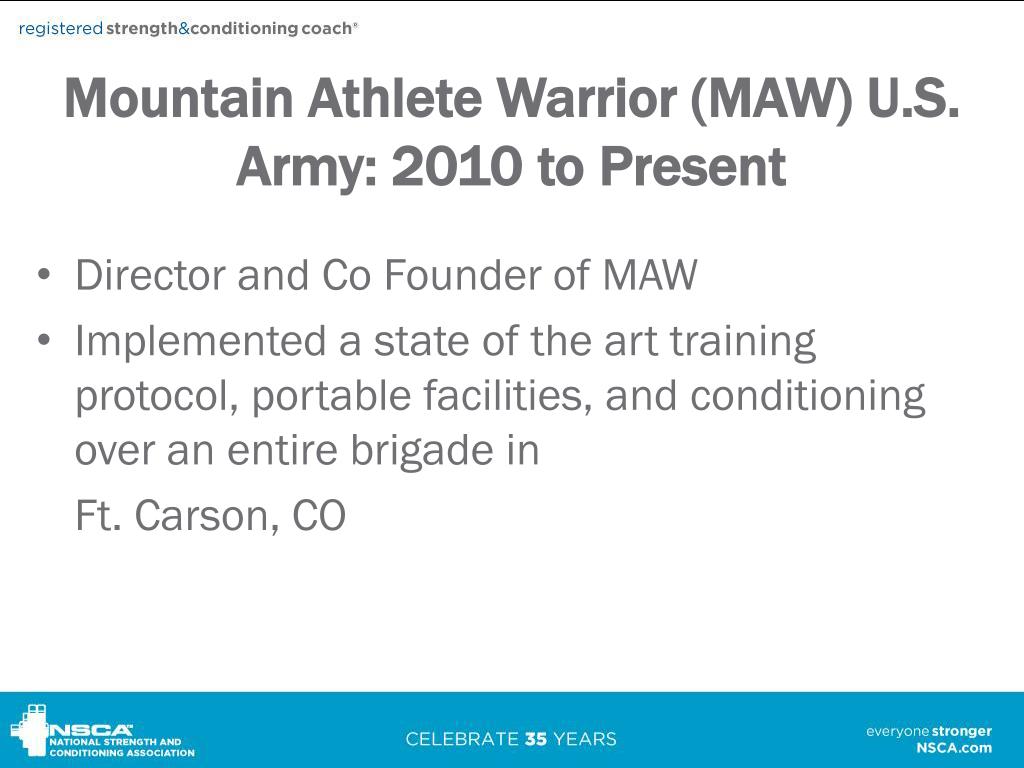 registered strength&conditioning coach®

Mountain Athlete Warrior (MAW) U.S. Army: 2010 to Present

• Director and Co Founder of MAW
• Implemented a state of the art training protocol, portable facilities, and conditioning over an entire brigade in

Ft. Carson, CO

NSCA NATIONAL STRENGTH AND CONDITIONING ASSOCIATION

CELEBRATE 35 YEARS

everyone stronger
NSCA.com